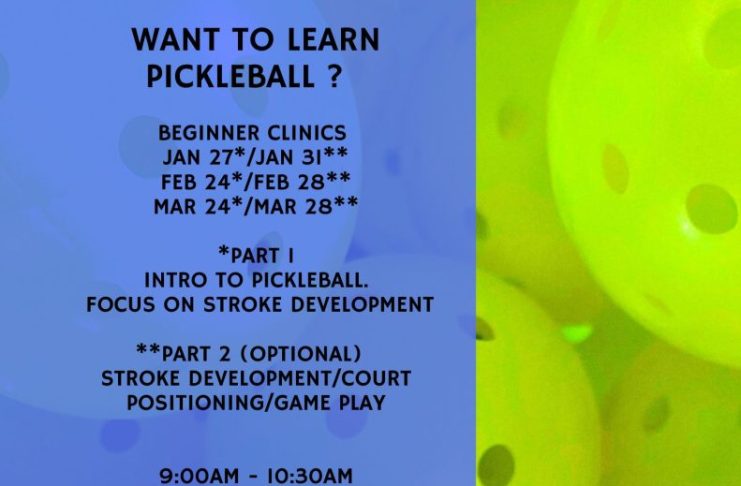 WANT TO LEARN PICKLEBALL ?

BEGINNER CLINICS
JAN 27*/JAN 31**
FEB 24*/FEB 28**
MAR 24*/MAR 28**

*PART 1
INTRO TO PICKLEBALL.
FOCUS ON STROKE DEVELOPMENT

**PART 2 (OPTIONAL)
STROKE DEVELOPMENT/COURT POSITIONING/GAME PLAY

9:00AM - 10:30AM